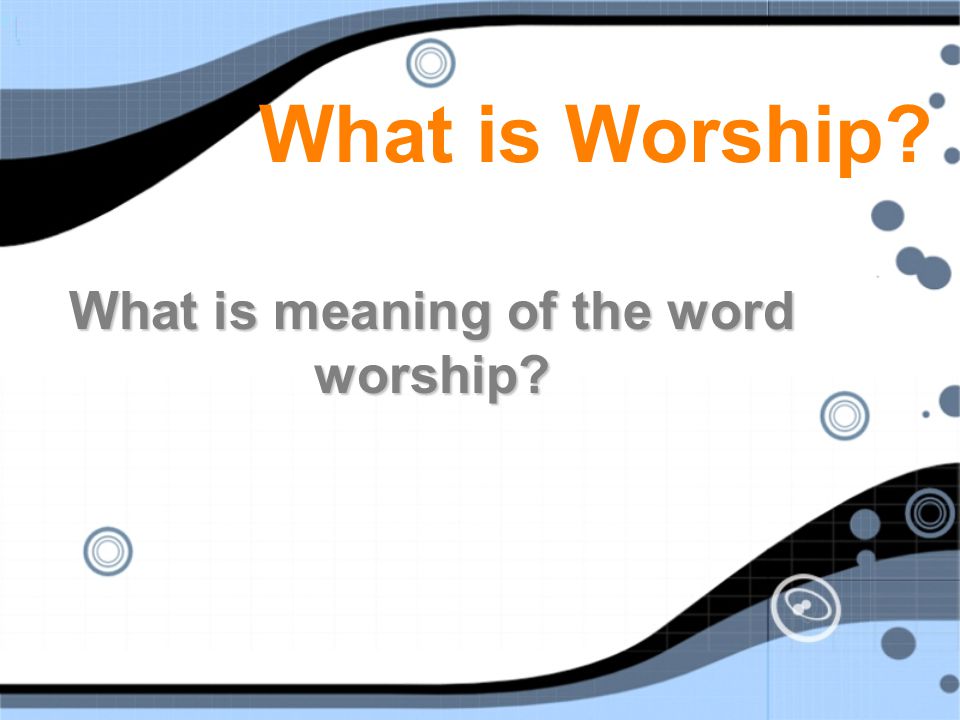 What is Worship?

What is meaning of the word worship?